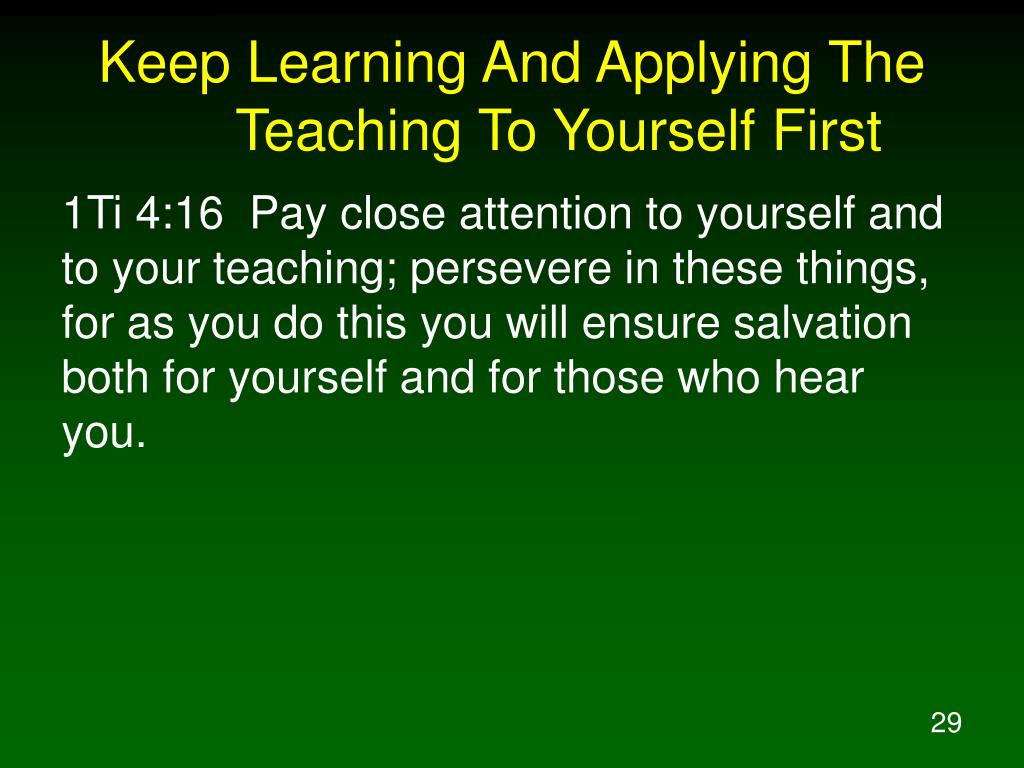 Keep Learning And Applying The Teaching To Yourself First

1Ti 4:16 Pay close attention to yourself and to your teaching; persevere in these things, for as you do this you will ensure salvation both for yourself and for those who hear you.

29